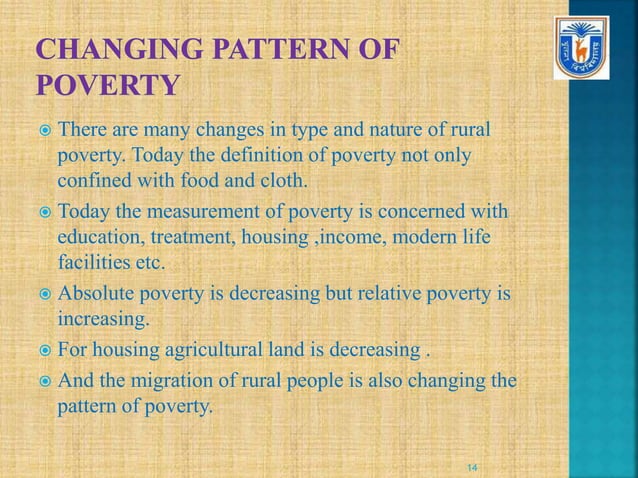 CHANGING PATTERN OF POVERTY

There are many changes in type and nature of rural poverty. Today the definition of poverty not only confined with food and cloth.

Today the measurement of poverty is concerned with education, treatment, housing ,income, modern life facilities etc.

Absolute poverty is decreasing but relative poverty is increasing.

For housing agricultural land is decreasing .

And the migration of rural people is also changing the pattern of poverty.

14